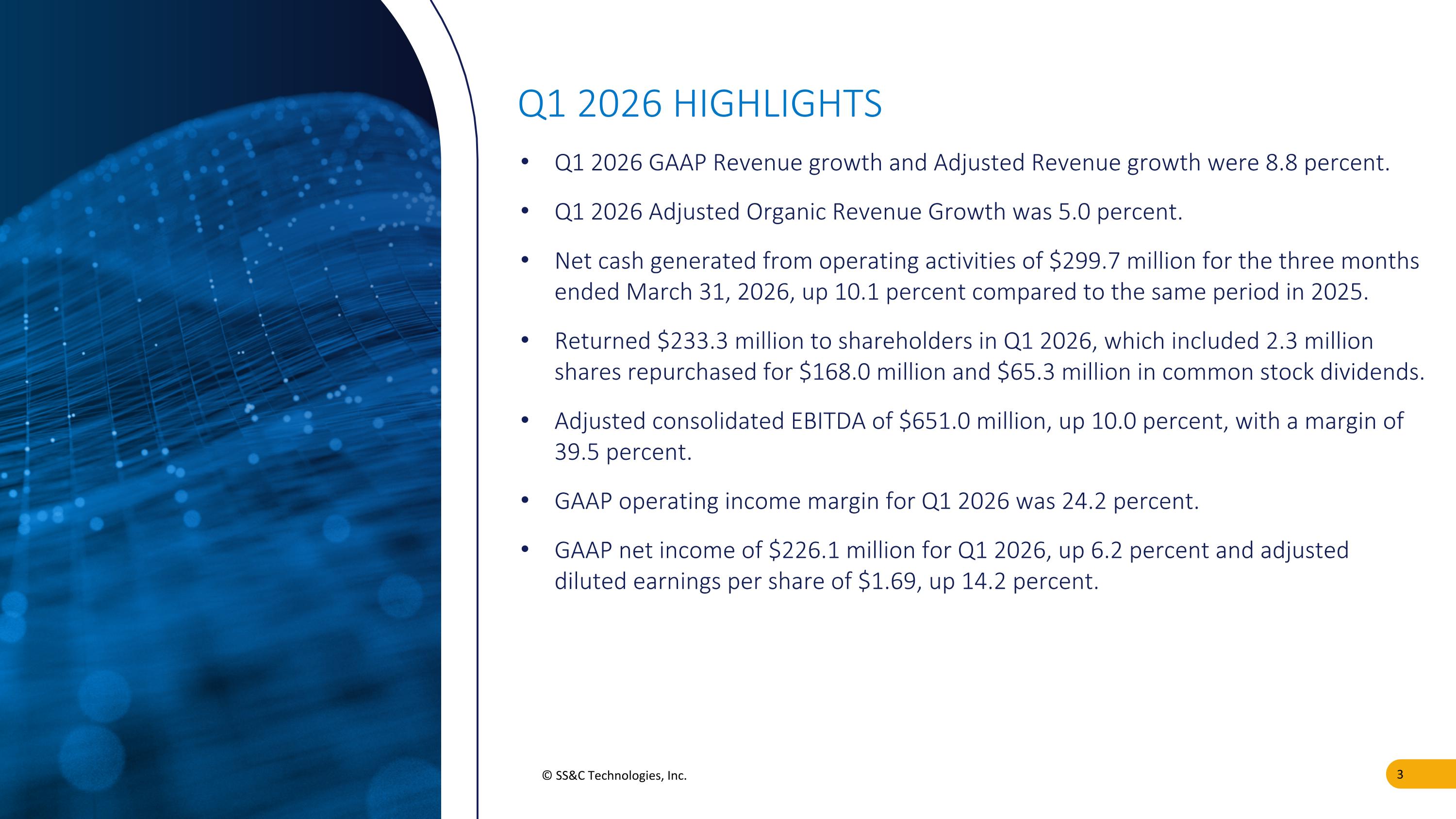 Q1 2026 HIGHLIGHTS

• Q1 2026 GAAP Revenue growth and Adjusted Revenue growth were 8.8 percent.

• Q1 2026 Adjusted Organic Revenue Growth was 5.0 percent.

• Net cash generated from operating activities of \$299.7 million for the three months ended March 31, 2026, up 10.1 percent compared to the same period in 2025.

• Returned \$233.3 million to shareholders in Q1 2026, which included 2.3 million shares repurchased for \$168.0 million and \$65.3 million in common stock dividends.

• Adjusted consolidated EBITDA of \$651.0 million, up 10.0 percent, with a margin of 39.5 percent.

• GAAP operating income margin for Q1 2026 was 24.2 percent.

• GAAP net income of \$226.1 million for Q1 2026, up 6.2 percent and adjusted diluted earnings per share of \$1.69, up 14.2 percent.

© SS&C Technologies, Inc.

3